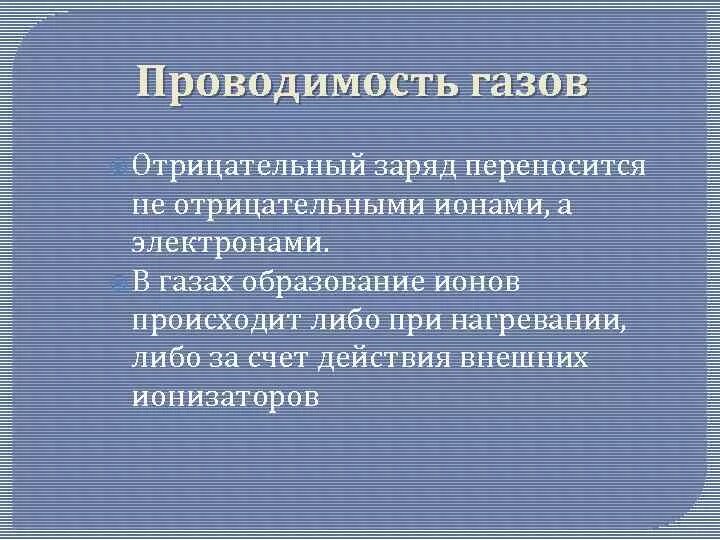 Проводимость газов

Отрицательный заряд переносится не отрицательными ионами, а электронами.

В газах образование ионов происходит либо при нагревании, либо за счет действия внешних ионизаторов